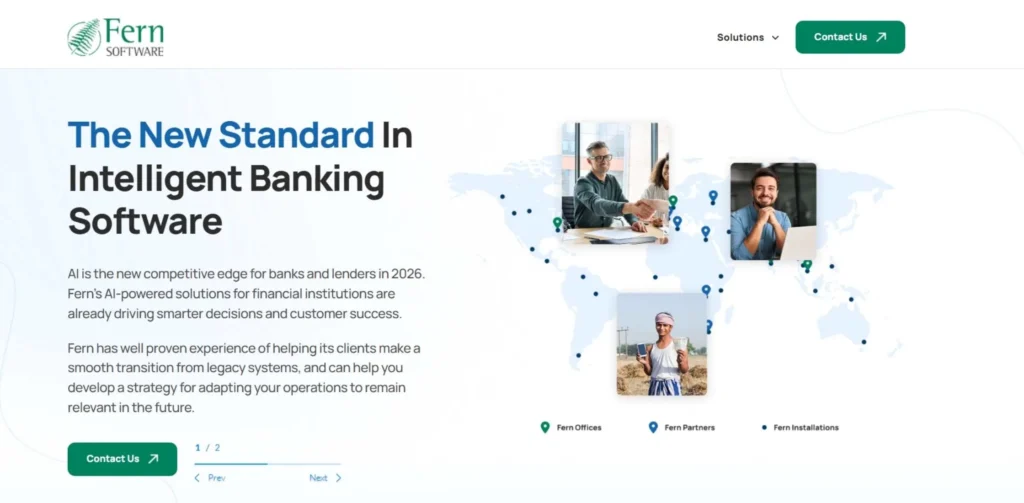 Fern SOFTWARE

Solutions

Contact Us

The New Standard In Intelligent Banking Software

AI is the new competitive edge for banks and lenders in 2026. Fern's AI-powered solutions for financial institutions are already driving smarter decisions and customer success.

Fern has well proven experience of helping its clients make a smooth transition from legacy systems, and can help you develop a strategy for adapting your operations to remain relevant in the future.

Contact Us

1 / 2

Prev

Next

Fern Offices

Fern Partners

Fern Installations